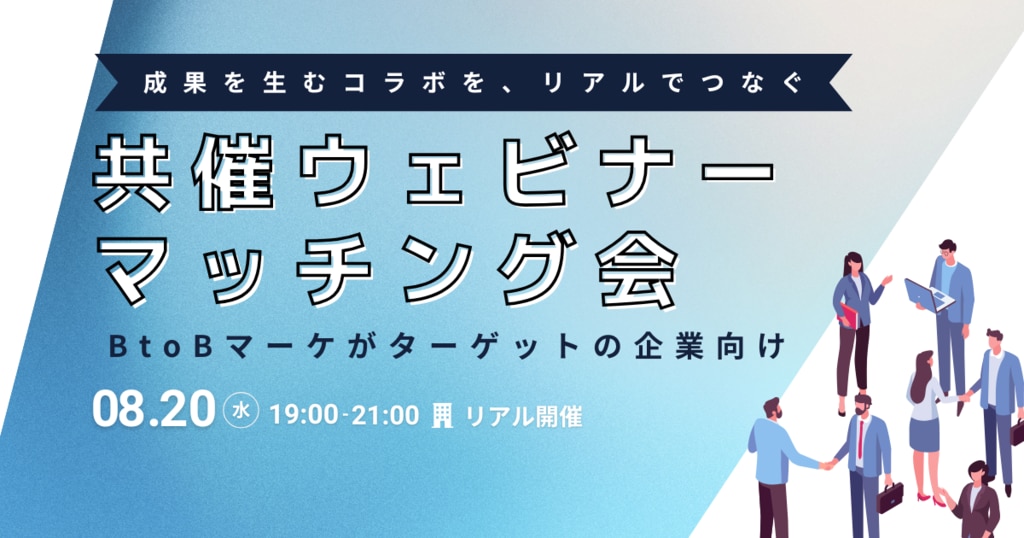 成果を生むコラボを、リアルでつなぐ

共催ウェビナー
マッチング会

BtoBマーケがターゲットの企業向け

08.20 水 19:00-21:00 リアル開催